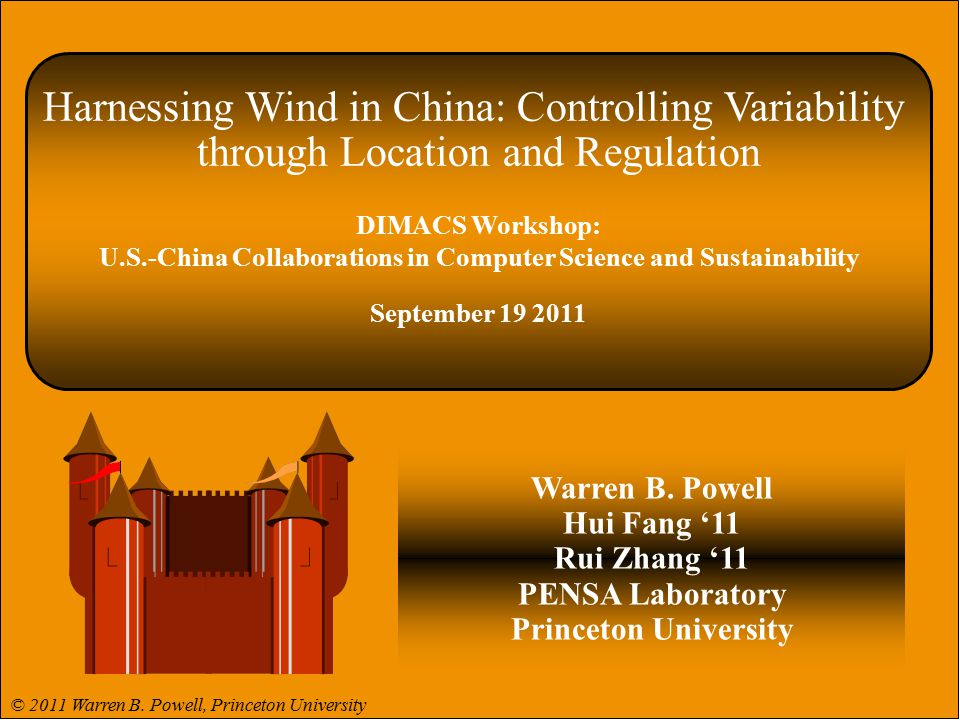 Harnessing Wind in China: Controlling Variability through Location and Regulation

DIMACS Workshop:
U.S.-China Collaborations in Computer Science and Sustainability

September 19 2011

Warren B. Powell
Hui Fang ‘11
Rui Zhang ‘11
PENSA Laboratory
Princeton University

© 2011 Warren B. Powell, Princeton University